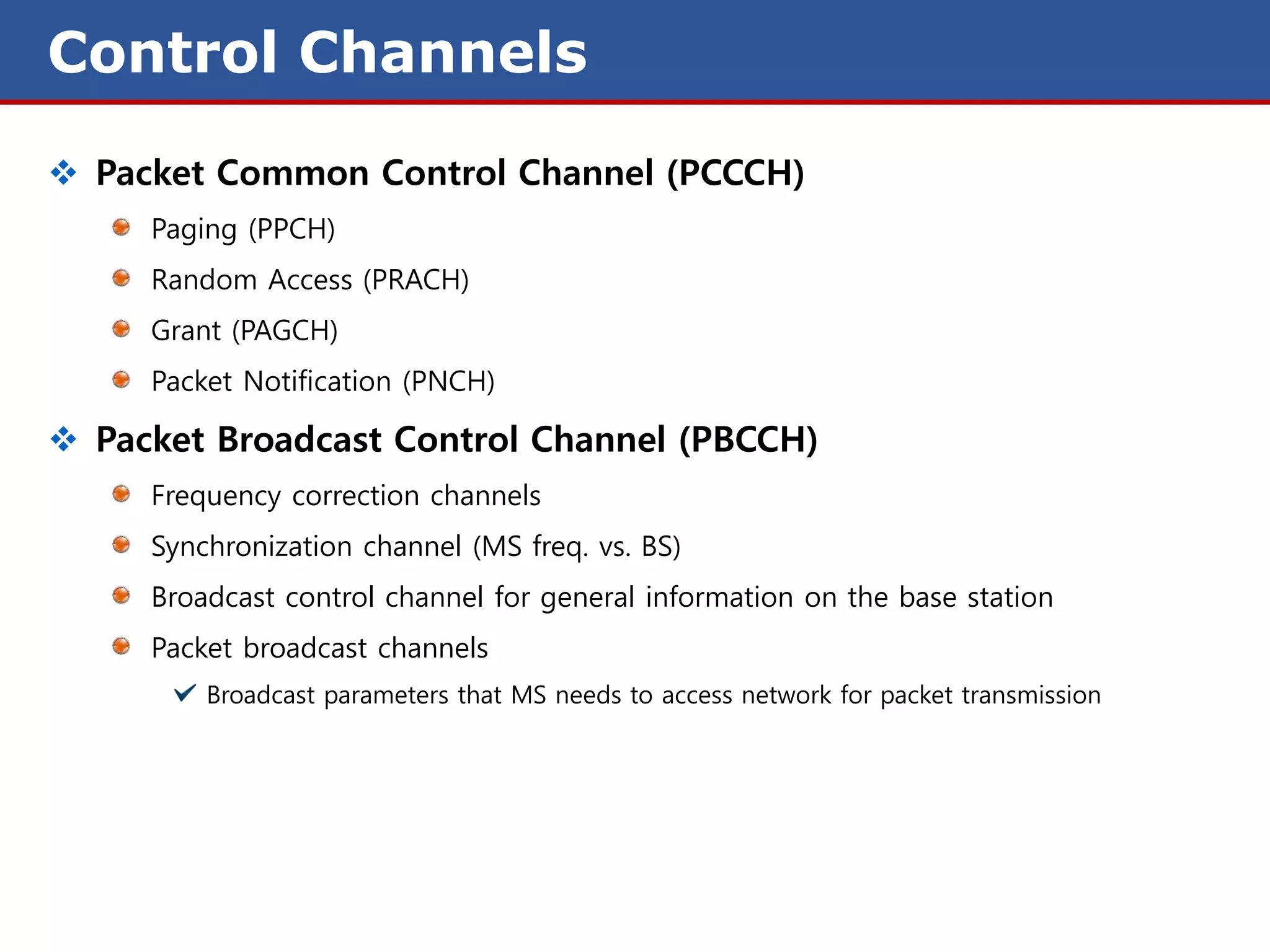 Control Channels

Packet Common Control Channel (PCCCH)

Paging (PPCH)

Random Access (PRACH)

Grant (PAGCH)

Packet Notification (PNCH)

Packet Broadcast Control Channel (PBCCH)

Frequency correction channels

Synchronization channel (MS freq. vs. BS)

Broadcast control channel for general information on the base station

Packet broadcast channels

Broadcast parameters that MS needs to access network for packet transmission